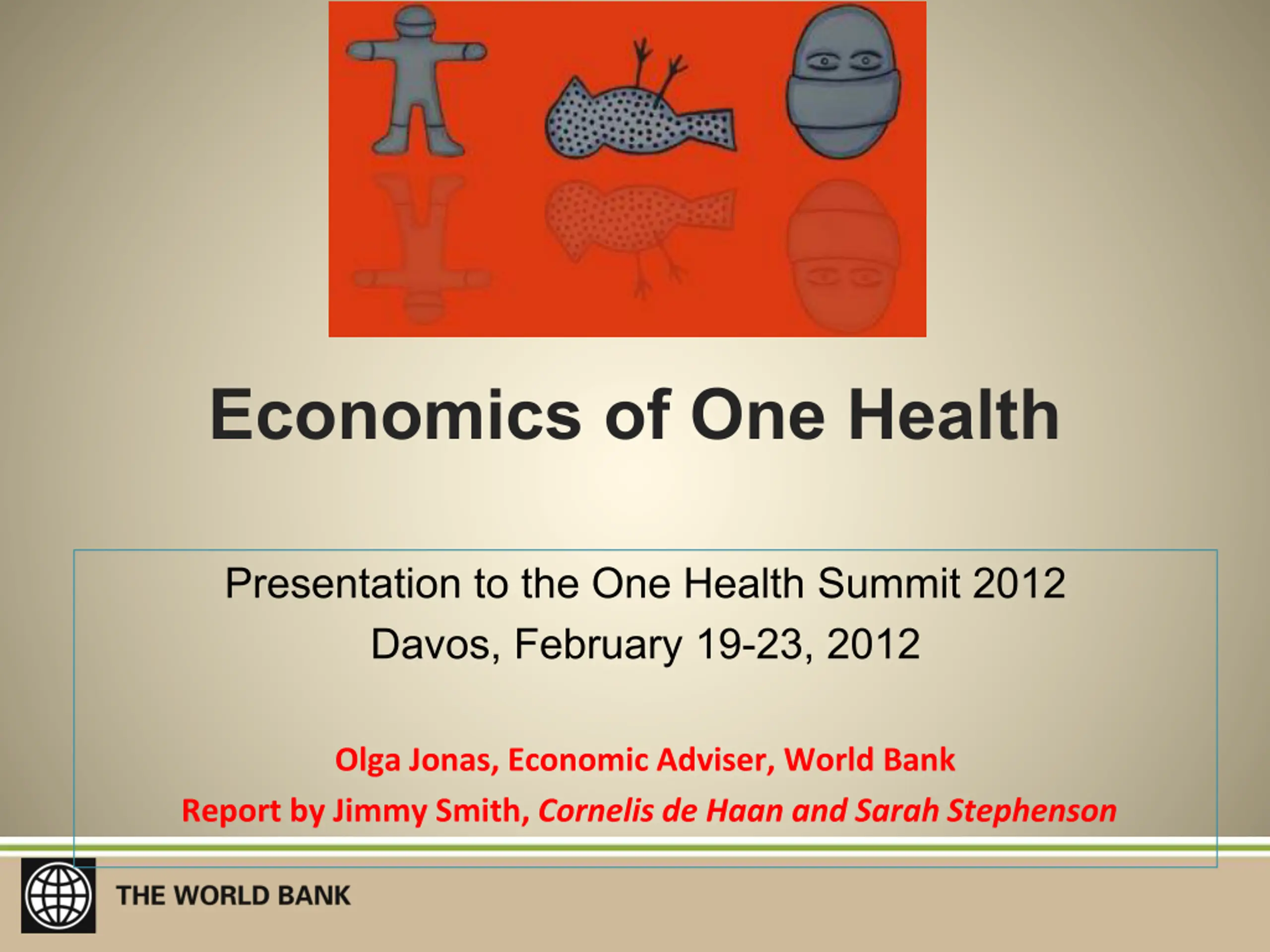 Economics of One Health

Presentation to the One Health Summit 2012
Davos, February 19-23, 2012

Olga Jonas, Economic Adviser, World Bank
Report by Jimmy Smith, Cornelis de Haan and Sarah Stephenson

THE WORLD BANK